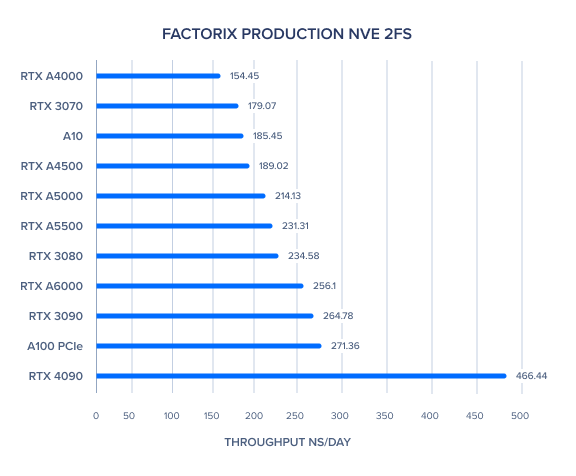 FACTORIX PRODUCTION NVE 2FS

RTX A4000 154.45
RTX 3070 179.07
A10 185.45
RTX A4500 189.02
RTX A5000 214.13
RTX A5500 231.31
RTX 3080 234.58
RTX A6000 256.1
RTX 3090 264.78
A100 PCIe 271.36
RTX 4090 466.44

0 50 100 150 200 250 300 350 400 450 500

THROUGHPUT NS/DAY